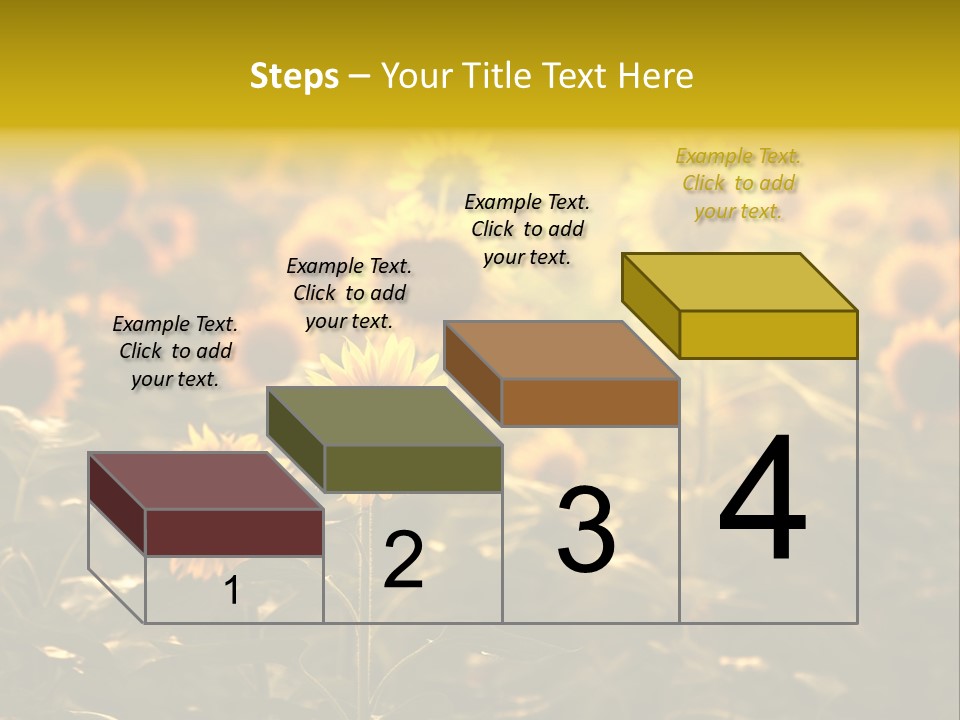 Steps – Your Title Text Here

Example Text. Click to add your text.

Example Text. Click to add your text.

Example Text. Click to add your text.

Example Text. Click to add your text.

1

2

3

4